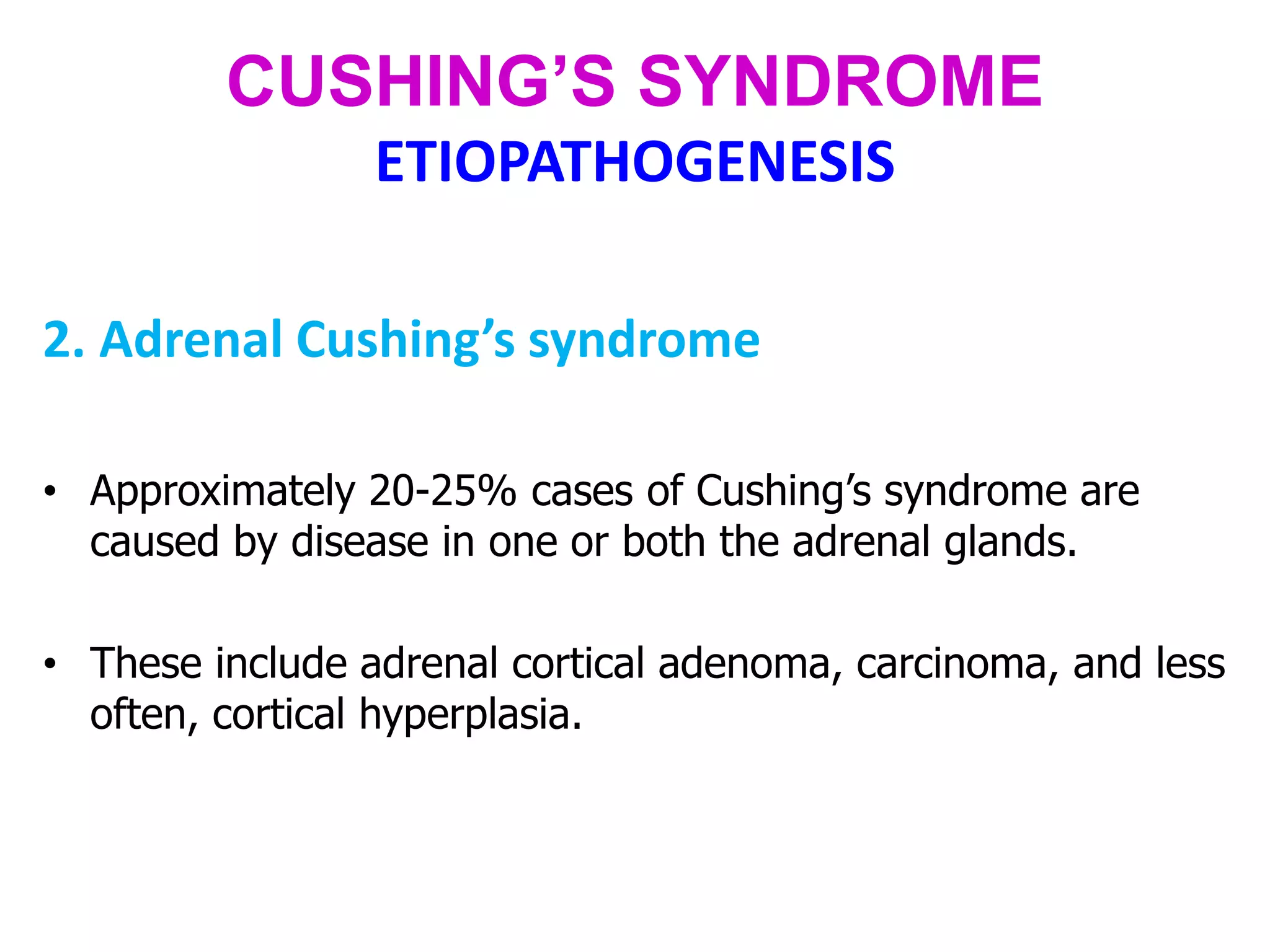 CUSHING’S SYNDROME
ETIOPATHOGENESIS

2. Adrenal Cushing’s syndrome

• Approximately 20-25% cases of Cushing’s syndrome are caused by disease in one or both the adrenal glands.

• These include adrenal cortical adenoma, carcinoma, and less often, cortical hyperplasia.